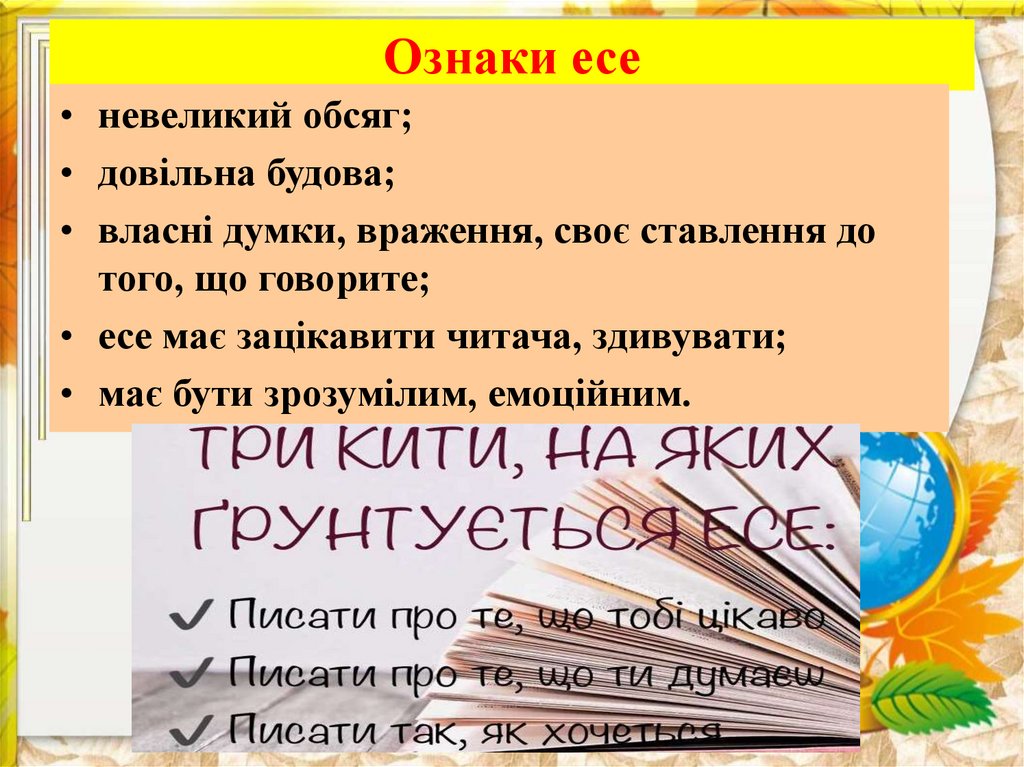 Ознаки есе

• невеликий обсяг;
• довільна будова;
• власні думки, враження, своє ставлення до того, що говорите;
• есе має зацікавити читача, здивувати;
• має бути зрозумілим, емоційним.

ТРИ КИТИ, НА ЯКИХ ҐРУНТУЄТЬСЯ ЕСЕ:
✓ Писати про те, що тобі цікаво
✓ Писати про те, що ти думаєш
✓ Писати так, як хочеться